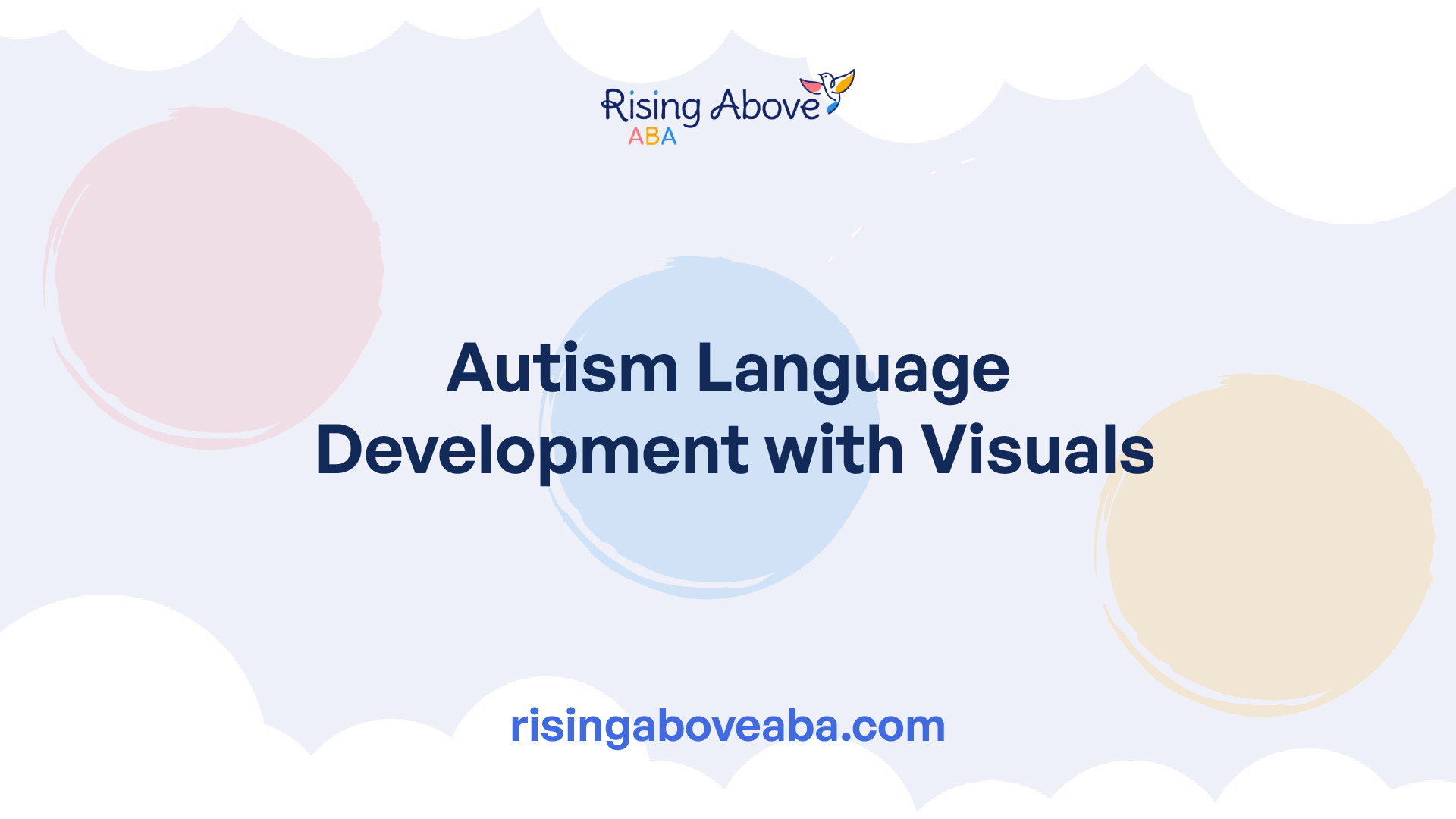 Rising Above
ABA

Autism Language Development with Visuals

risingaboveaba.com